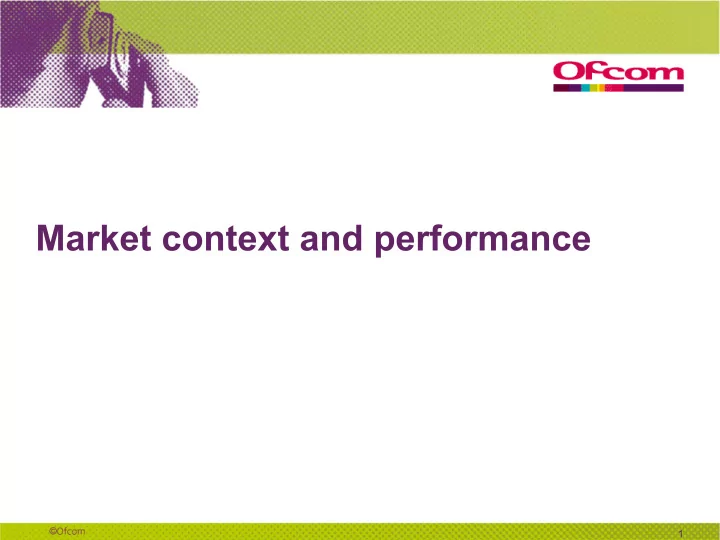 Ofcom

Market context and performance

©Ofcom

1